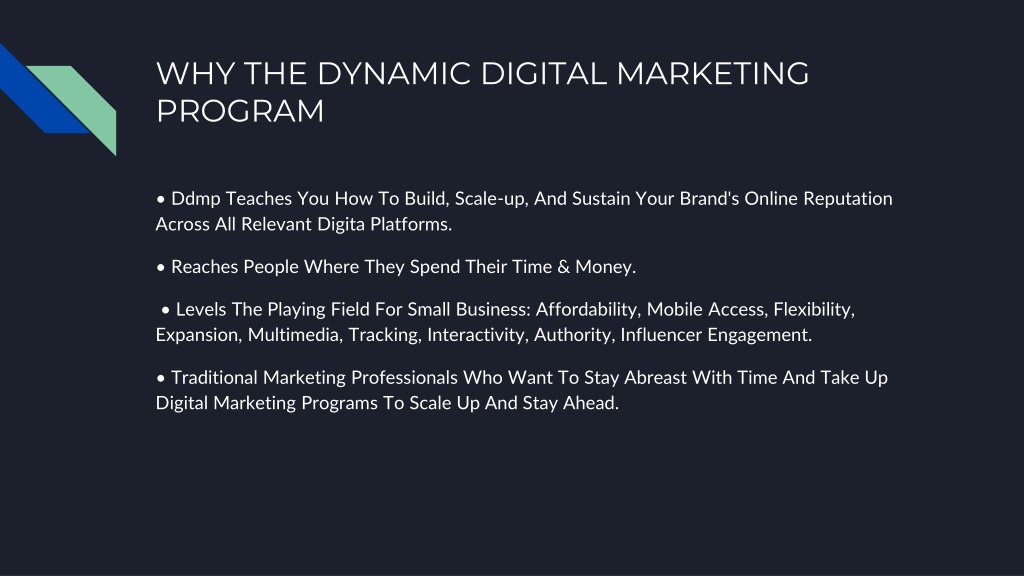 WHY THE DYNAMIC DIGITAL MARKETING PROGRAM

• Ddmp Teaches You How To Build, Scale-up, And Sustain Your Brand's Online Reputation Across All Relevant Digita Platforms.

• Reaches People Where They Spend Their Time & Money.

• Levels The Playing Field For Small Business: Affordability, Mobile Access, Flexibility, Expansion, Multimedia, Tracking, Interactivity, Authority, Influencer Engagement.

• Traditional Marketing Professionals Who Want To Stay Abreast With Time And Take Up Digital Marketing Programs To Scale Up And Stay Ahead.